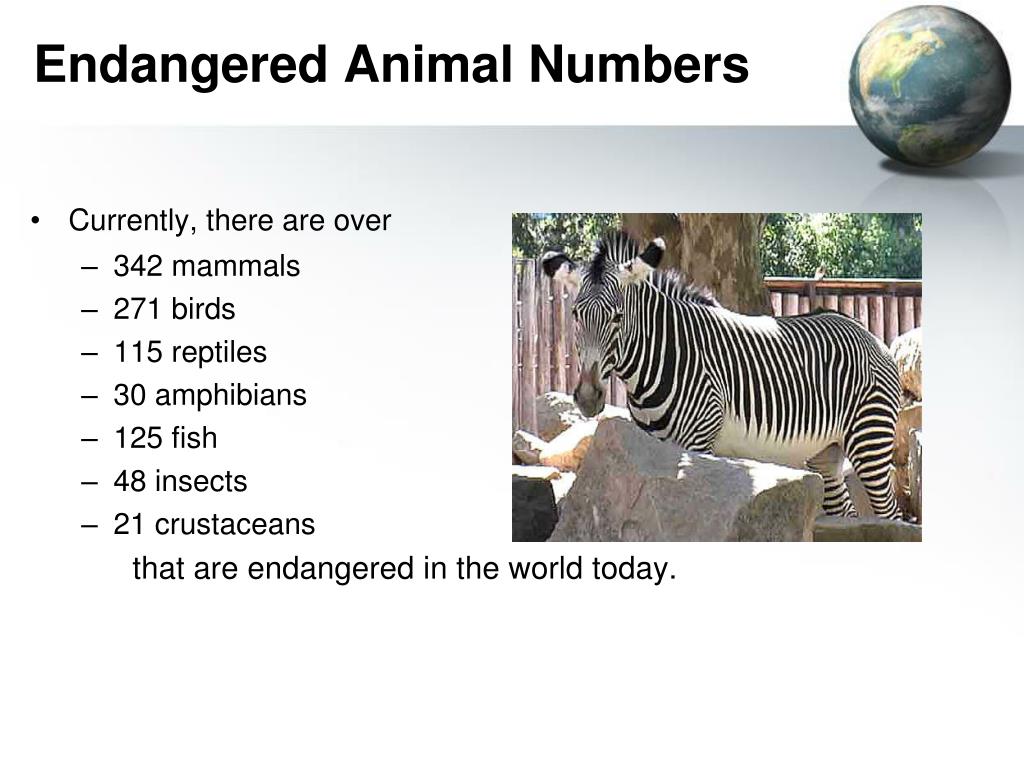 Endangered Animal Numbers

• Currently, there are over
– 342 mammals
– 271 birds
– 115 reptiles
– 30 amphibians
– 125 fish
– 48 insects
– 21 crustaceans
that are endangered in the world today.